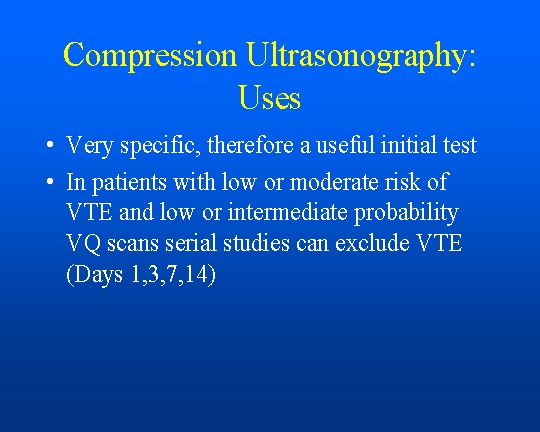 Compression Ultrasonography: Uses

• Very specific, therefore a useful initial test

• In patients with low or moderate risk of VTE and low or intermediate probability VQ scans serial studies can exclude VTE (Days 1,3,7,14)